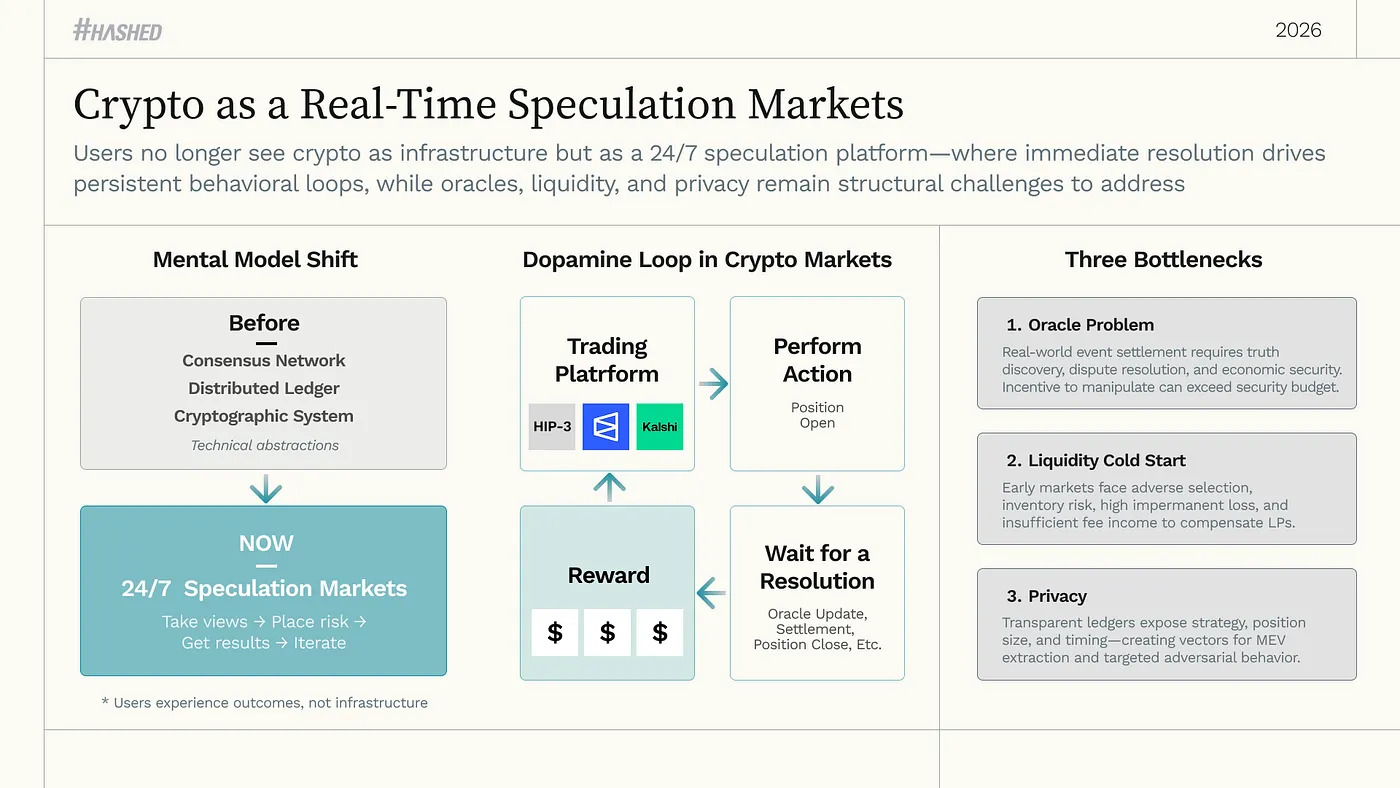 #HASHED

2026

Crypto as a Real-Time Speculation Markets

Users no longer see crypto as infrastructure but as a 24/7 speculation platform—where immediate resolution drives persistent behavioral loops, while oracles, liquidity, and privacy remain structural challenges to address

Mental Model Shift

Before

Consensus Network
Distributed Ledger
Cryptographic System
Technical abstractions

NOW

24/7 Speculation Markets
Take views → Place risk → Get results → Iterate

* Users experience outcomes, not infrastructure

Dopamine Loop in Crypto Markets

Trading Platrform
HIP-3
Kalshi

Perform Action
Position Open

Wait for a Resolution
Oracle Update, Settlement, Position Close, Etc.

Reward
$ $ $

Three Bottlenecks

1. Oracle Problem
Real-world event settlement requires truth discovery, dispute resolution, and economic security. Incentive to manipulate can exceed security budget.

2. Liquidity Cold Start
Early markets face adverse selection, inventory risk, high impermanent loss, and insufficient fee income to compensate LPs.

3. Privacy
Transparent ledgers expose strategy, position size, and timing—creating vectors for MEV extraction and targeted adversarial behavior.